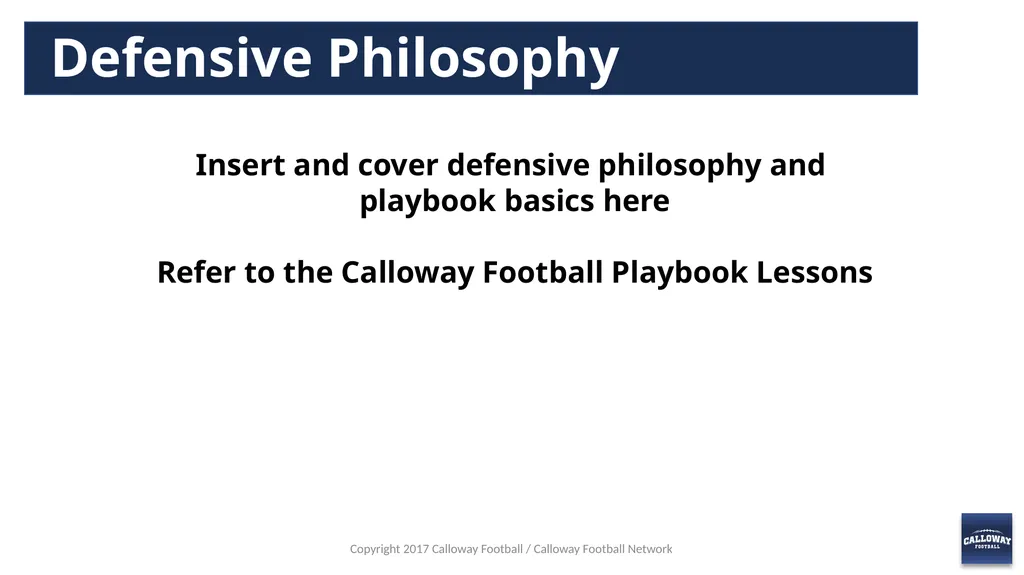 Defensive Philosophy

Insert and cover defensive philosophy and playbook basics here

Refer to the Calloway Football Playbook Lessons

Copyright 2017 Calloway Football / Calloway Football Network

CALLOWAY FOOTBALL